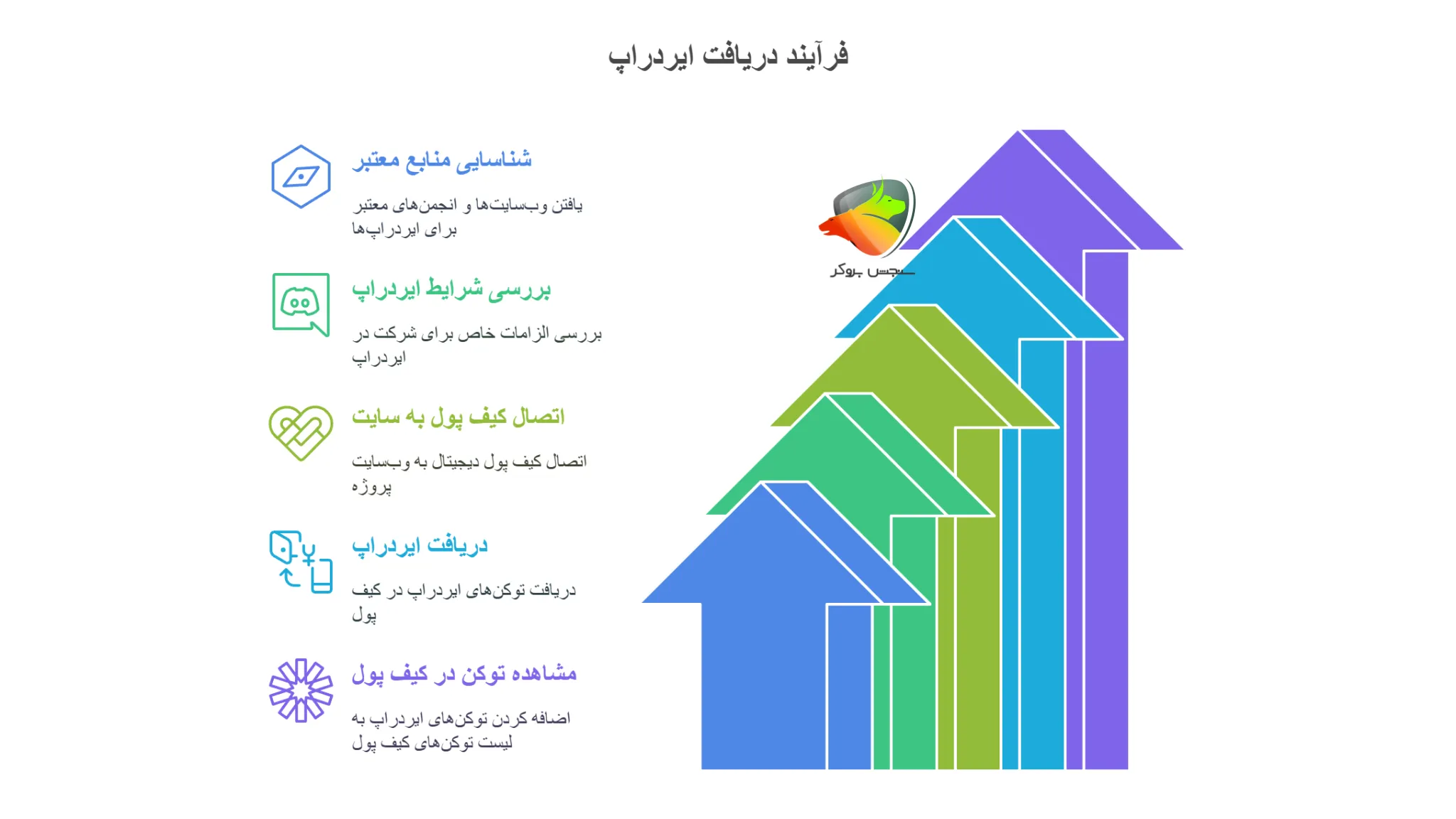 فرآیند دریافت ایردراپ

سنجش بروکر

شناسایی منابع معتبر

یافتن وب‌سایت‌ها و انجمن‌های معتبر برای ایردراپ‌ها

بررسی شرایط ایردراپ

بررسی الزامات خاص برای شرکت در ایردراپ

اتصال کیف پول به سایت

اتصال کیف پول دیجیتال به وب‌سایت پروژه

دریافت ایردراپ

دریافت توکن‌های ایردراپ در کیف پول

مشاهده توکن در کیف پول

اضافه کردن توکن‌های ایردراپ به لیست توکن‌های کیف پول